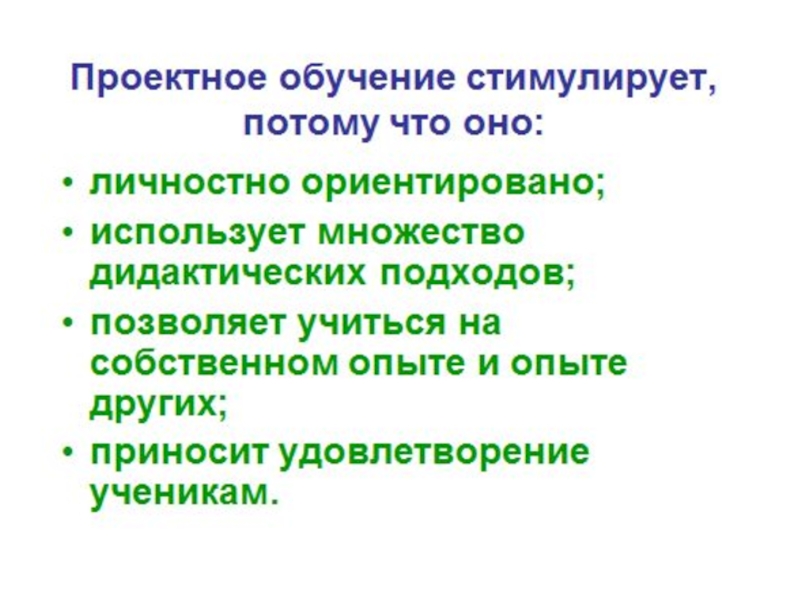 Проектное обучение стимулирует, потому что оно:

• личностно ориентировано;
• использует множество дидактических подходов;
• позволяет учиться на собственном опыте и опыте других;
• приносит удовлетворение ученикам.